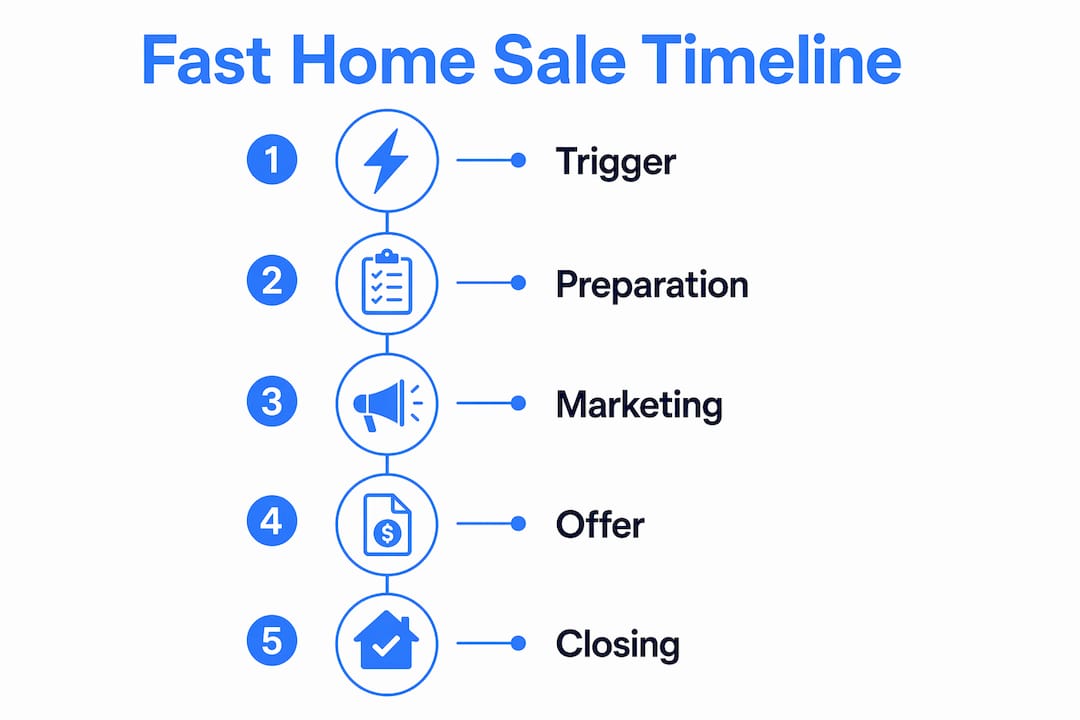 Fast Home Sale Timeline

1 Trigger

2 Preparation

3 Marketing

4 Offer

5 Closing